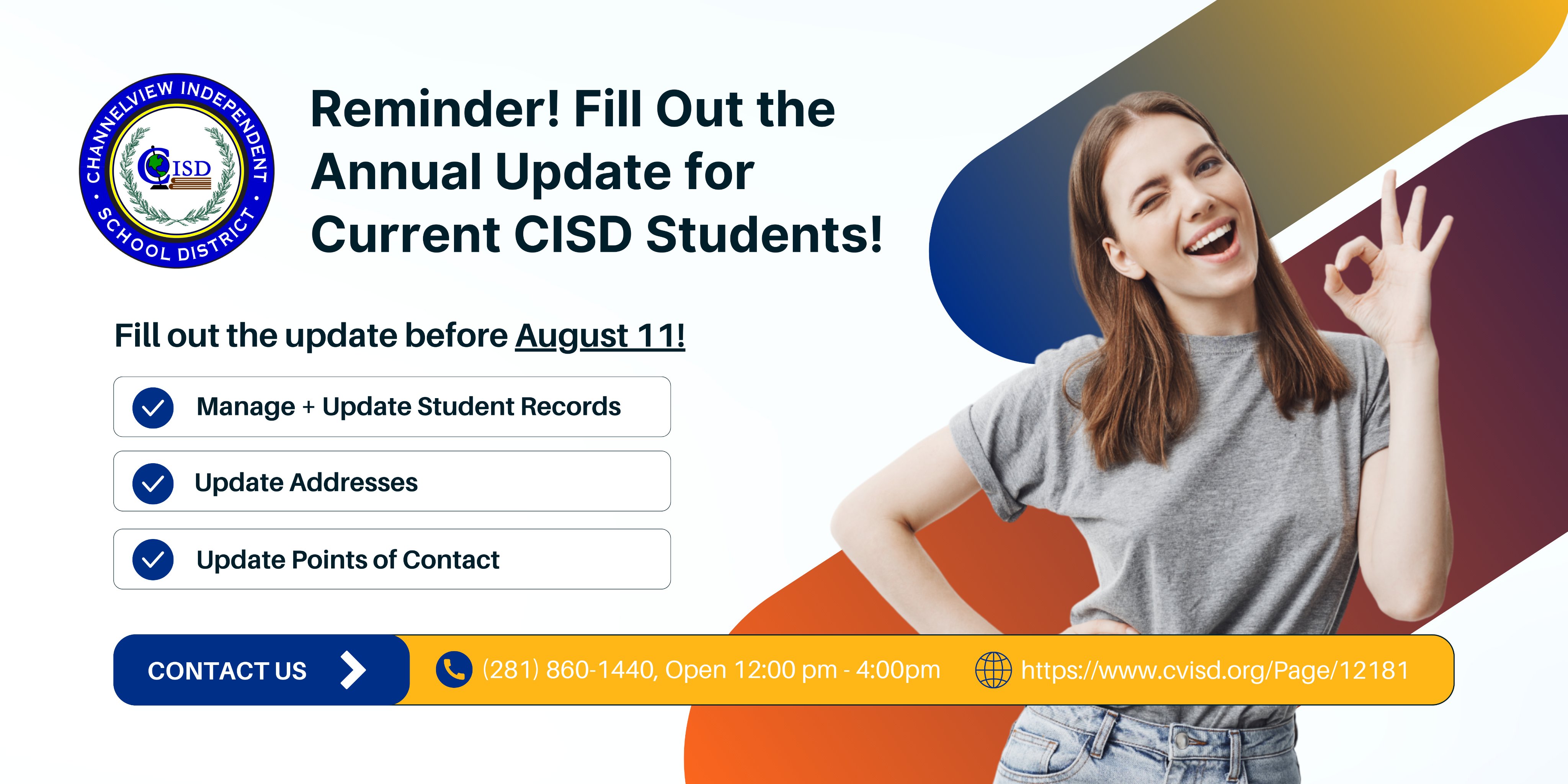 CHANNELVIEW INDEPENDENT SCHOOL DISTRICT
CISD

Reminder! Fill Out the Annual Update for Current CISD Students!

Fill out the update before August 11!

Manage + Update Student Records

Update Addresses

Update Points of Contact

CONTACT US

(281) 860-1440, Open 12:00 pm - 4:00pm

https://www.cvisd.org/Page/12181